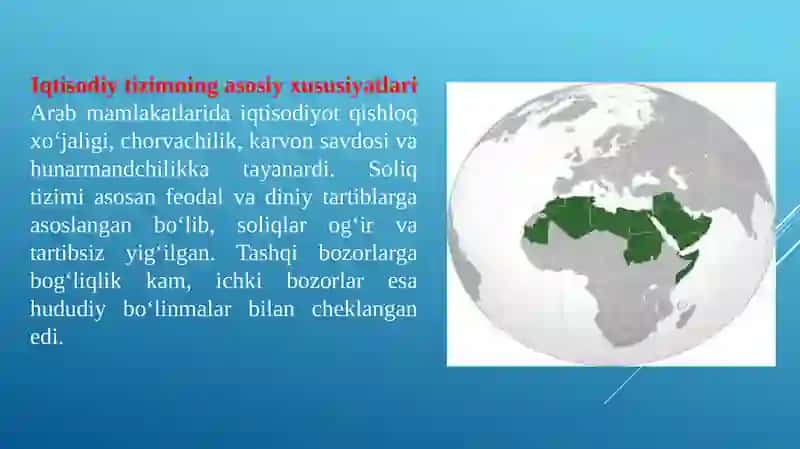 Iqtisodiy tizimning asosiy xususiyatlari
Arab mamlakatlarida iqtisodiyot qishloq xo‘jaligi, chorvachilik, karvon savdosi va hunarmandchilikka tayanardi. Soliq tizimi asosan feodal va diniy tartiblarga asoslangan bo‘lib, soliqlar og‘ir va tartibsiz yig‘ilgan. Tashqi bozorlarga bog‘liqlik kam, ichki bozorlar esa hududiy bo‘linmalar bilan cheklangan edi.